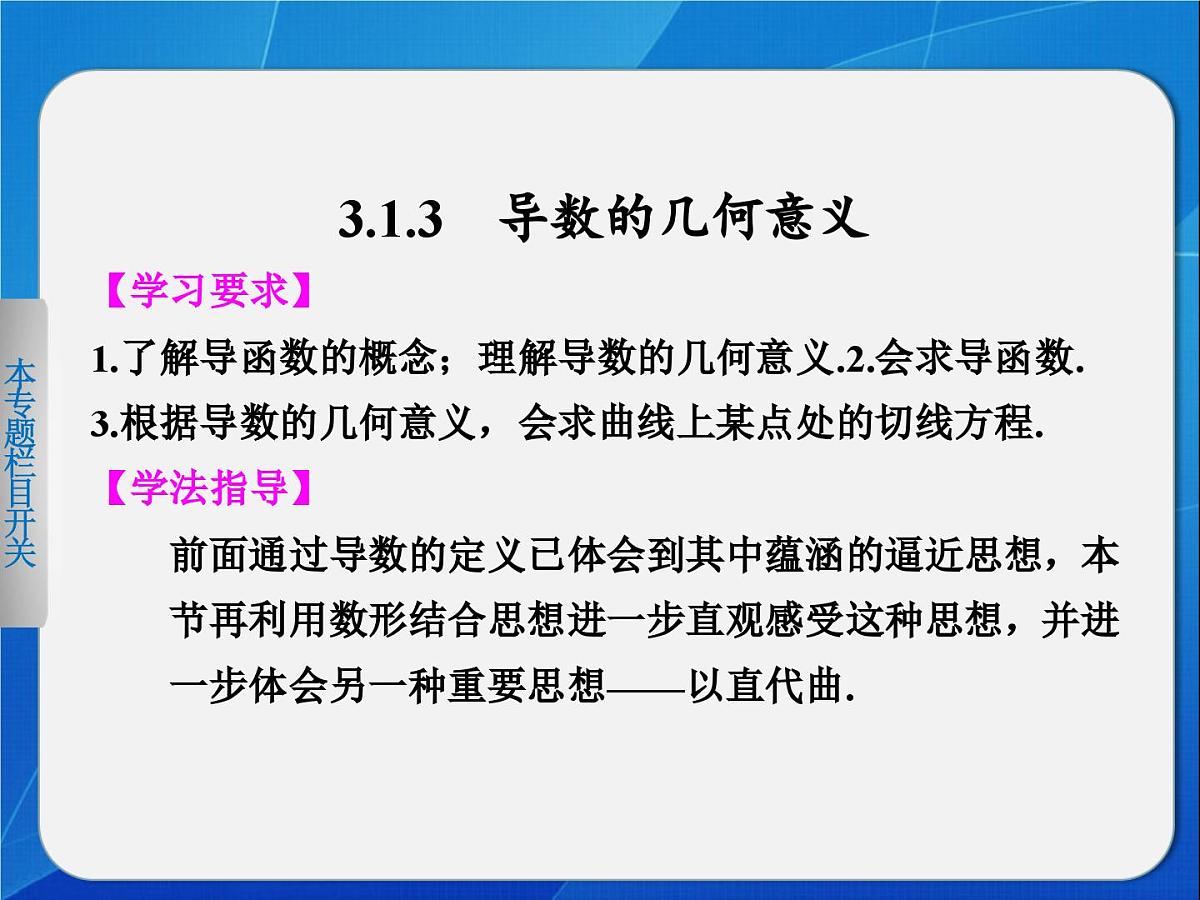 本专题栏目开关

3.1.3　导数的几何意义

【学习要求】

1.了解导函数的概念；理解导数的几何意义.2.会求导函数.
3.根据导数的几何意义，会求曲线上某点处的切线方程.

【学法指导】

前面通过导数的定义已体会到其中蕴涵的逼近思想，本节再利用数形结合思想进一步直观感受这种思想，并进一步体会另一种重要思想——以直代曲.